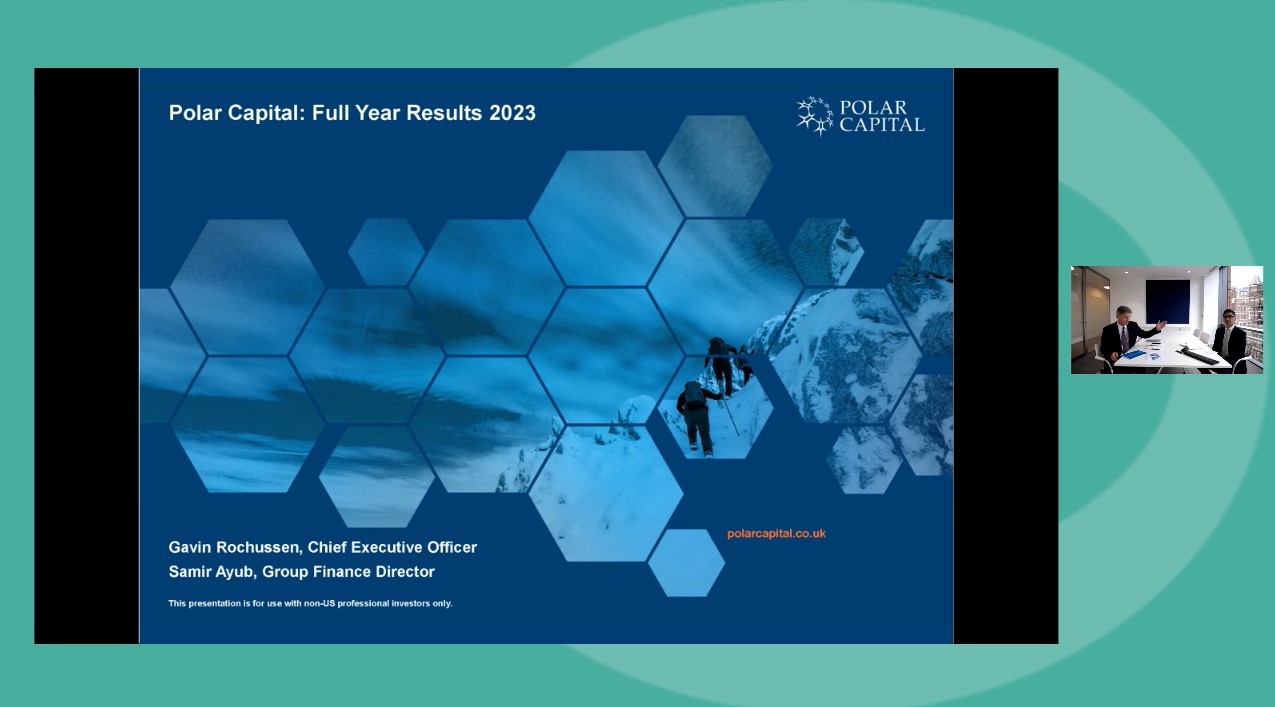 Polar Capital: Full Year Results 2023

POLAR CAPITAL

polarcapital.co.uk

Gavin Rochussen, Chief Executive Officer
Samir Ayub, Group Finance Director

This presentation is for use with non-US professional investors only.